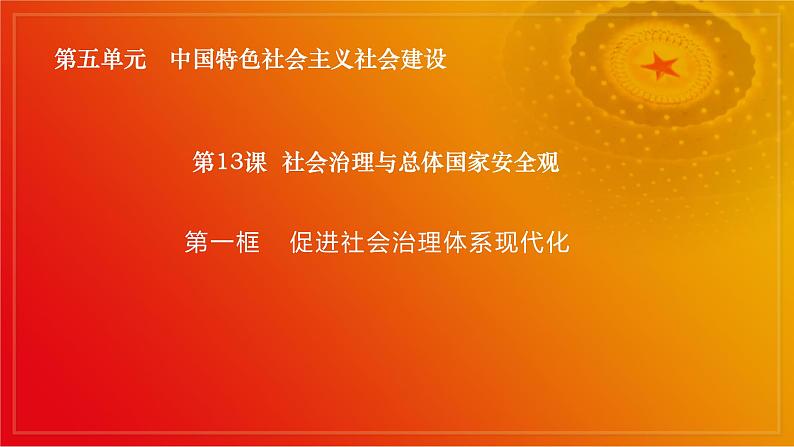 第五单元　中国特色社会主义社会建设

第13课　社会治理与总体国家安全观

第一框　促进社会治理体系现代化